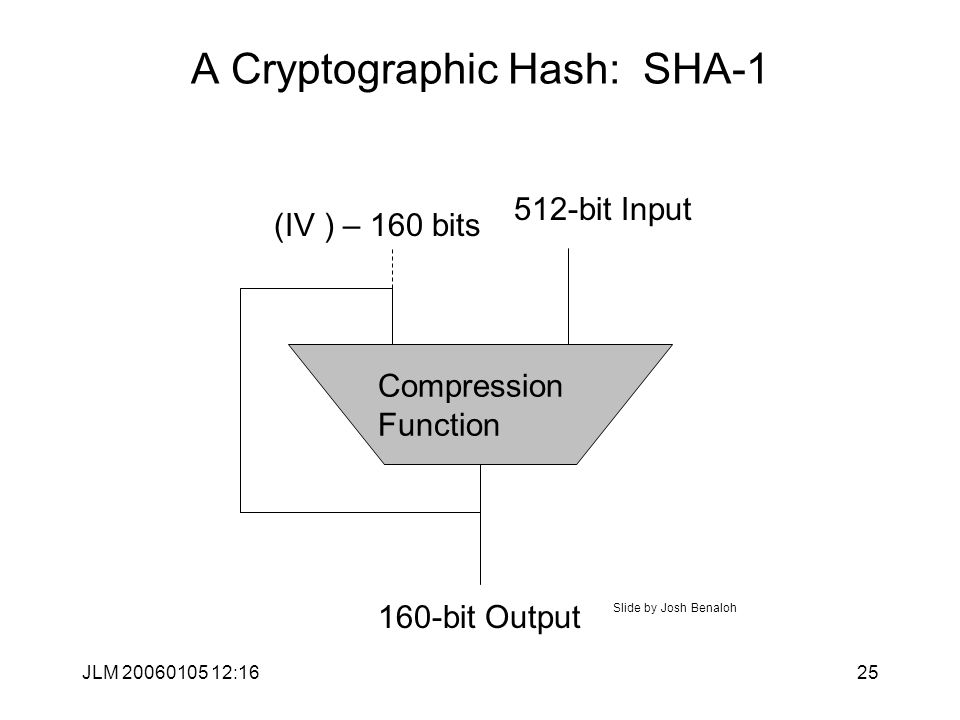 A Cryptographic Hash: SHA-1

(IV ) – 160 bits

512-bit Input

Compression Function

160-bit Output

Slide by Josh Benaloh

JLM 20060105 12:16

25